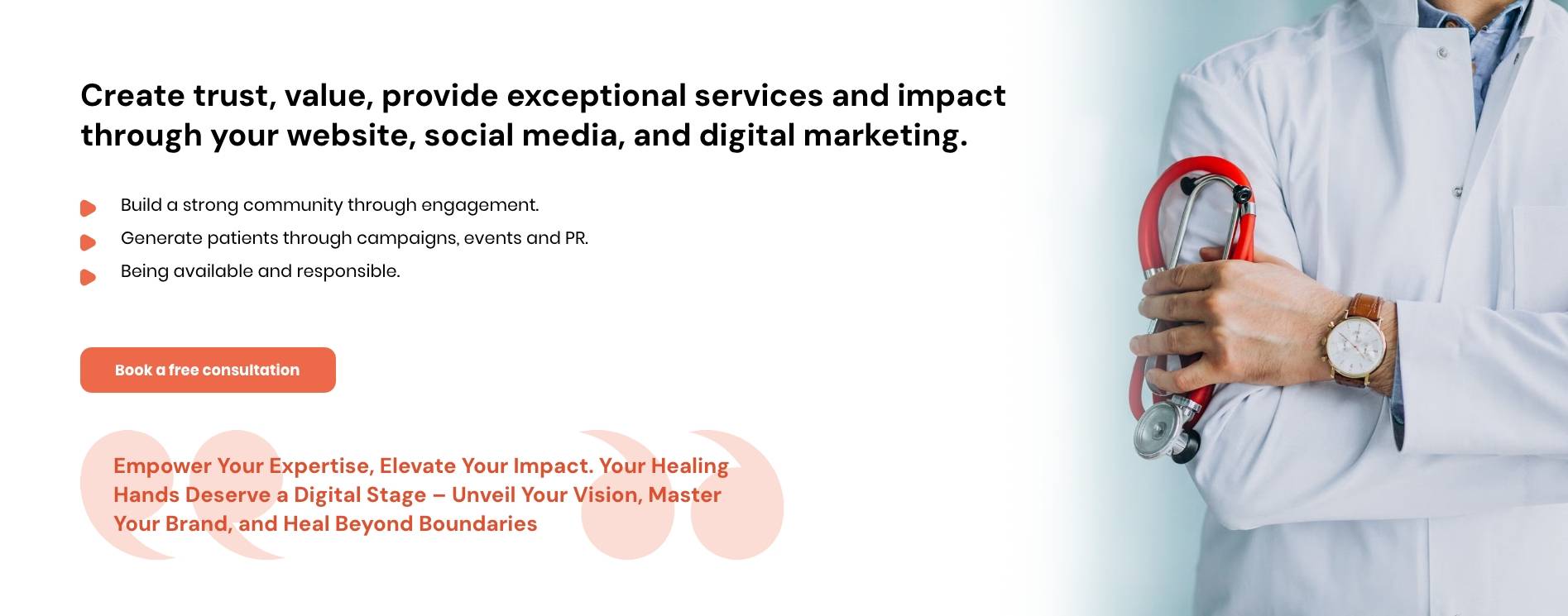 Create trust, value, provide exceptional services and impact through your website, social media, and digital marketing.

Build a strong community through engagement.
Generate patients through campaigns, events and PR.
Being available and responsible.

Book a free consultation

Empower Your Expertise, Elevate Your Impact. Your Healing Hands Deserve a Digital Stage – Unveil Your Vision, Master Your Brand, and Heal Beyond Boundaries